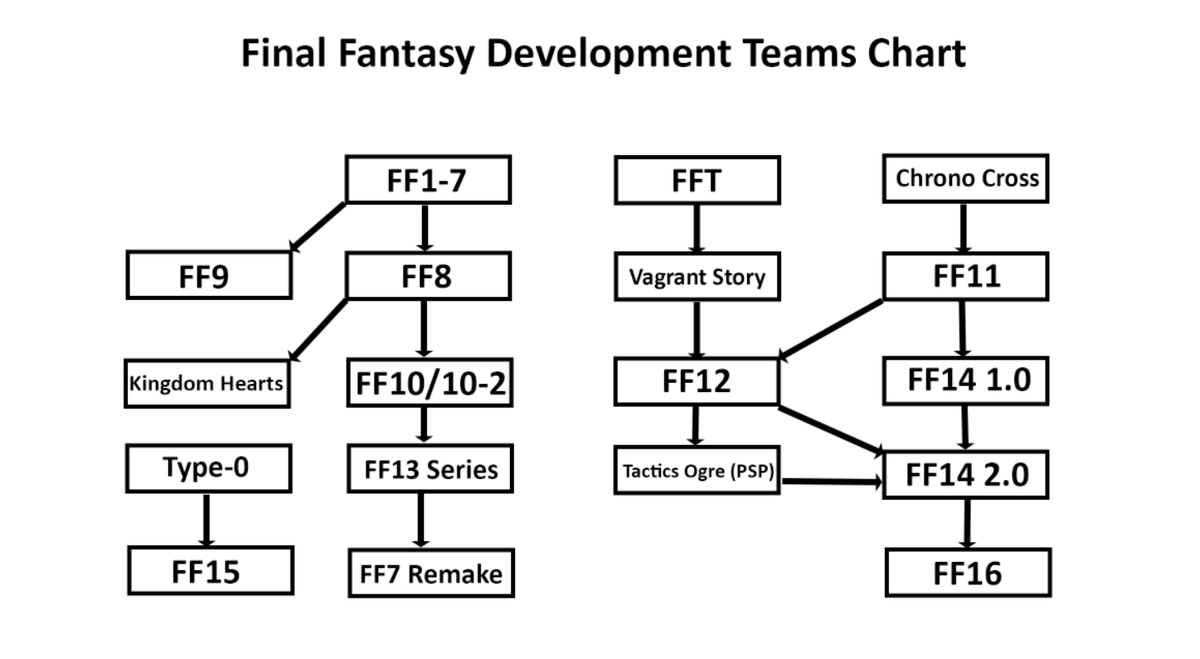 Final Fantasy Development Teams Chart

FF1-7

FF9

FF8

Kingdom Hearts

FF10/10-2

Type-0

FF13 Series

FF15

FF7 Remake

FFT

Vagrant Story

FF12

Tactics Ogre (PSP)

Chrono Cross

FF11

FF14 1.0

FF14 2.0

FF16